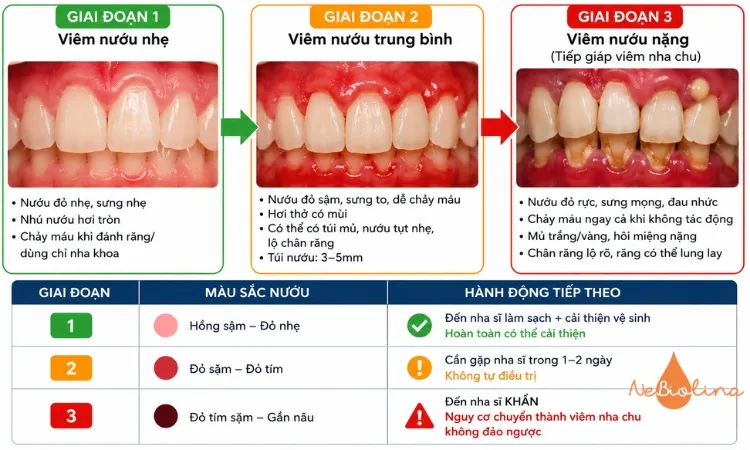 GIAI ĐOẠN 1
Viêm nướu nhẹ

• Nướu đỏ nhẹ, sưng nhẹ
• Nhú nướu hơi tròn
• Chảy máu khi đánh răng/ dùng chỉ nha khoa

GIAI ĐOẠN 2
Viêm nướu trung bình

• Nướu đỏ sậm, sưng to, dễ chảy máu
• Hơi thở có mùi
• Có thể có túi mủ, nướu tụt nhẹ, lộ chân răng
• Túi nướu: 3–5mm

GIAI ĐOẠN 3
Viêm nướu nặng
(Tiếp giáp viêm nha chu)

• Nướu đỏ rực, sưng mọng, đau nhức
• Chảy máu ngay cả khi không tác động
• Mủ trắng/vàng, hôi miệng nặng
• Chân răng lộ rõ, răng có thể lung lay

| GIAI ĐOẠN | MÀU SẮC NƯỚU | HÀNH ĐỘNG TIẾP THEO |
|---|---|---|
| 1 | Hồng sậm – Đỏ nhẹ | Đến nha sĩ làm sạch + cải thiện vệ sinh Hoàn toàn có thể cải thiện |
| 2 | Đỏ sậm – Đỏ tím | Cần gặp nha sĩ trong 1–2 ngày Không tự điều trị |
| 3 | Đỏ tím sậm – Gần nâu | Đến nha sĩ KHẨN Nguy cơ chuyển thành viêm nha chu không đảo ngược |

NeBiolina